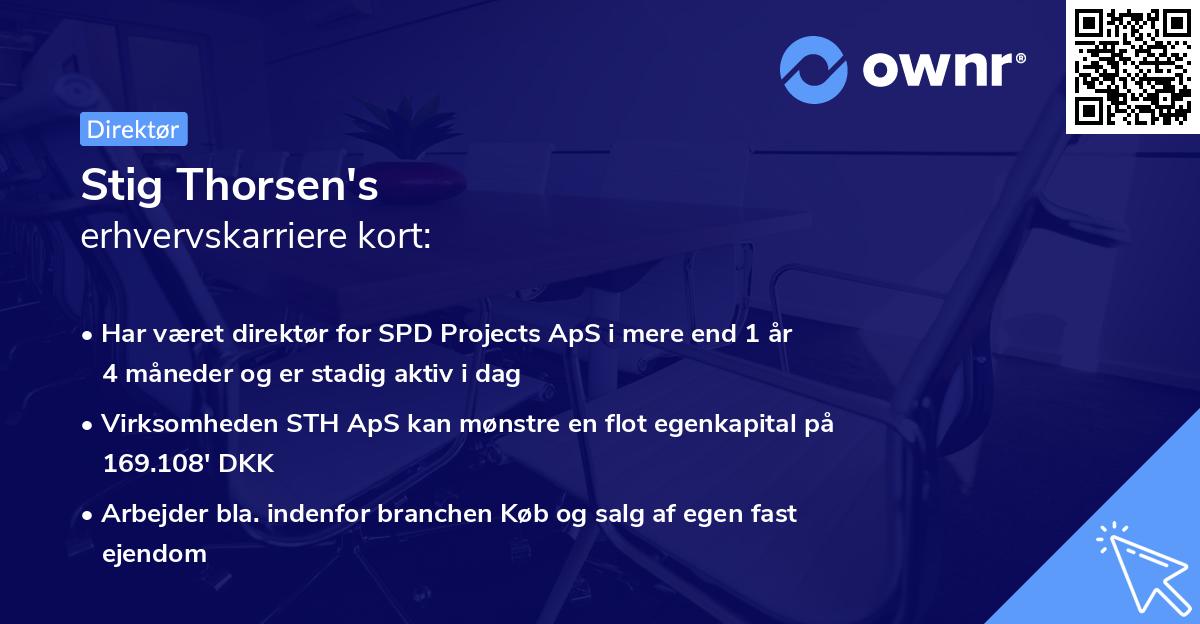 ownr®

Direktør

Stig Thorsen's
erhvervskarriere kort:

• Har været direktør for SPD Projects ApS i mere end 1 år 4 måneder og er stadig aktiv i dag

• Virksomheden STH ApS kan mønstre en flot egenkapital på 169.108' DKK

• Arbejder bla. indenfor branchen Køb og salg af egen fast ejendom